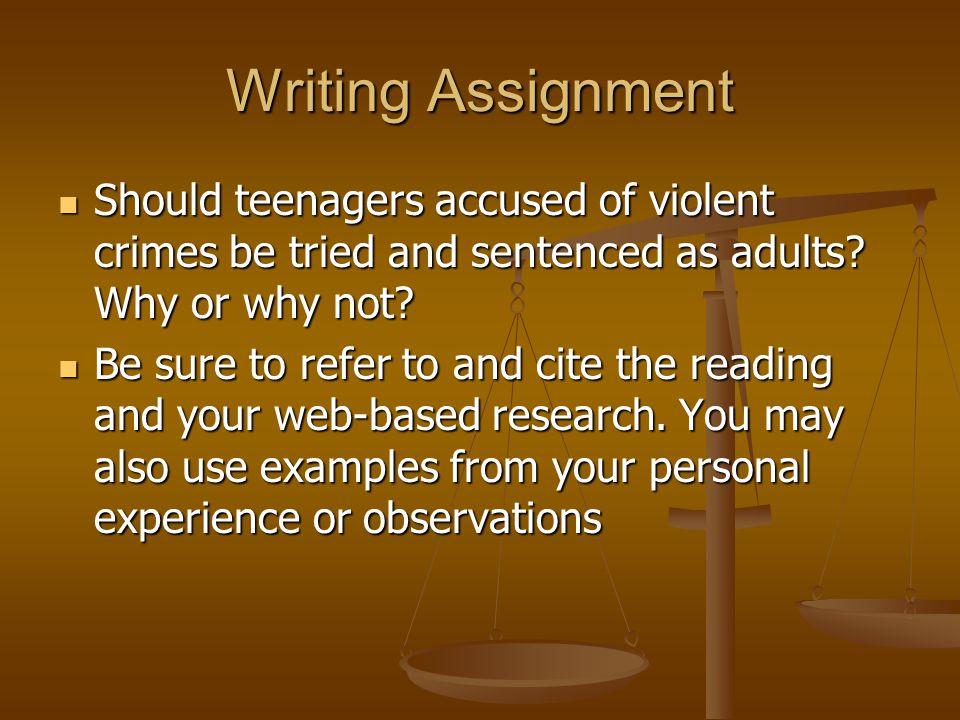 Writing Assignment

- Should teenagers accused of violent crimes be tried and sentenced as adults? Why or why not?
- Be sure to refer to and cite the reading and your web-based research. You may also use examples from your personal experience or observations